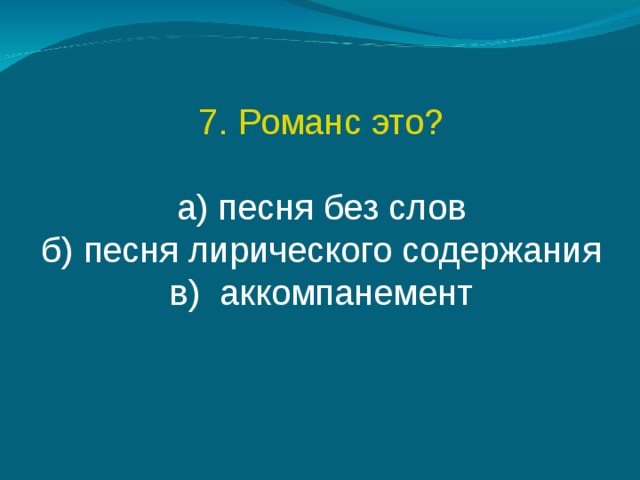 7. Романс это?

а) песня без слов
б) песня лирического содержания
в) аккомпанемент